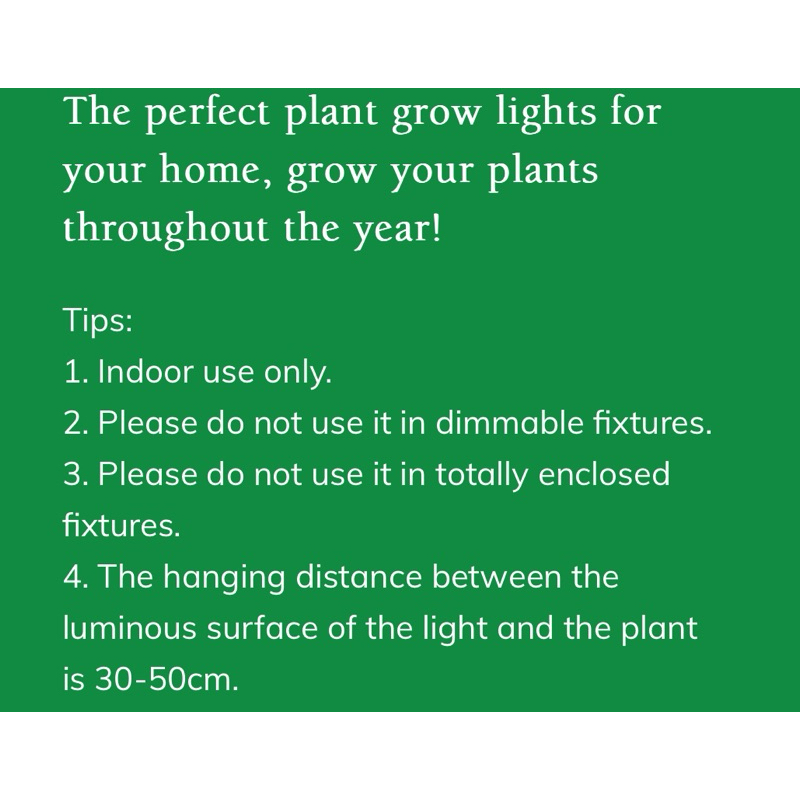 The perfect plant grow lights for your home, grow your plants throughout the year!

Tips:
1. Indoor use only.
2. Please do not use it in dimmable fixtures.
3. Please do not use it in totally enclosed fixtures.
4. The hanging distance between the luminous surface of the light and the plant is 30-50cm.